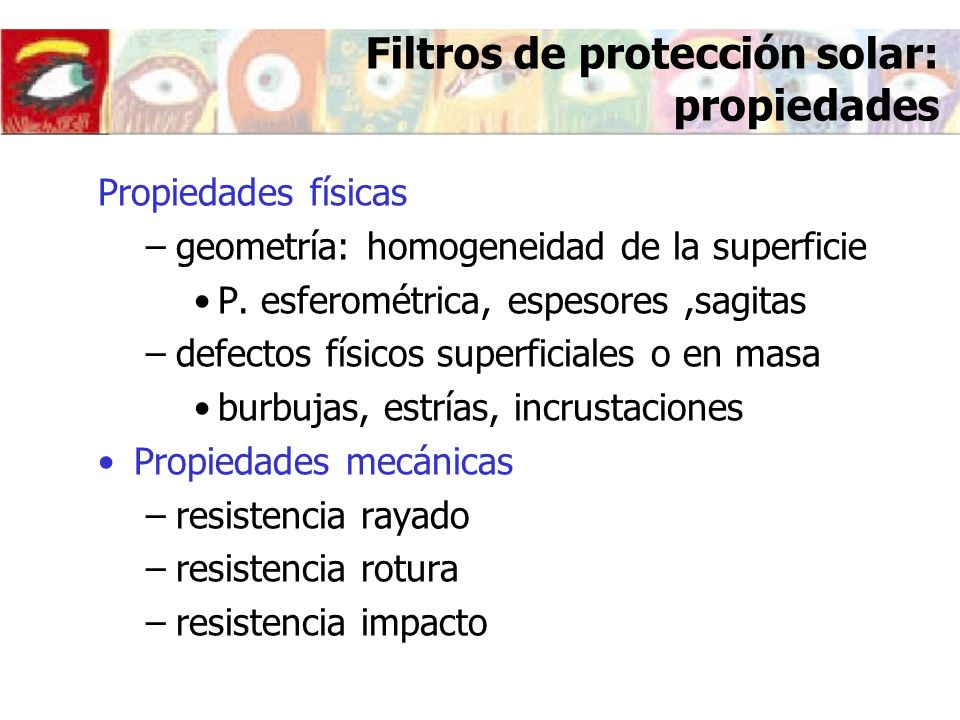 Filtros de protección solar: propiedades

Propiedades físicas
– geometría: homogeneidad de la superficie
• P. esferométrica, espesores ,sagitas
– defectos físicos superficiales o en masa
• burbujas, estrías, incrustaciones
• Propiedades mecánicas
– resistencia rayado
– resistencia rotura
– resistencia impacto